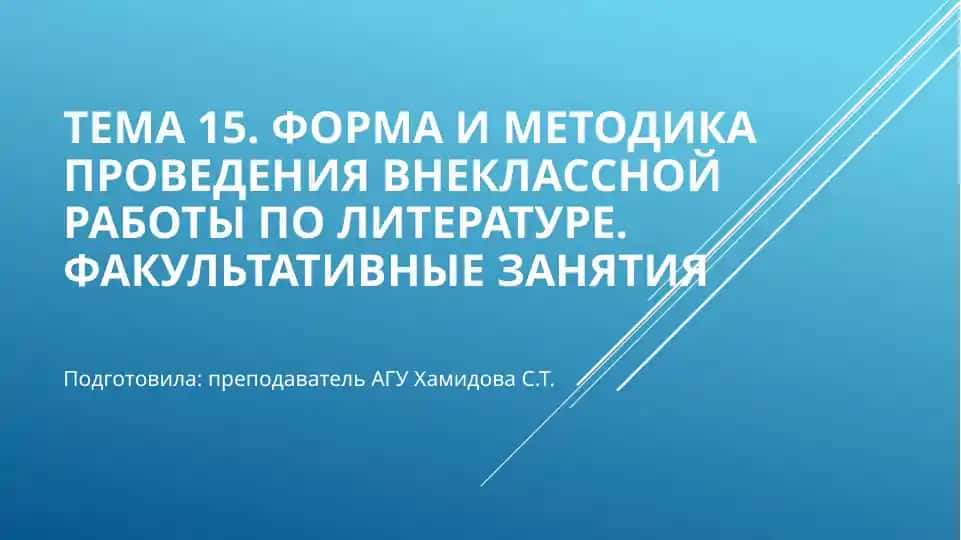 ТЕМА 15. ФОРМА И МЕТОДИКА ПРОВЕДЕНИЯ ВНЕКЛАССНОЙ РАБОТЫ ПО ЛИТЕРАТУРЕ. ФАКУЛЬТАТИВНЫЕ ЗАНЯТИЯ

Подготовила: преподаватель АГУ Хамидова С.Т.